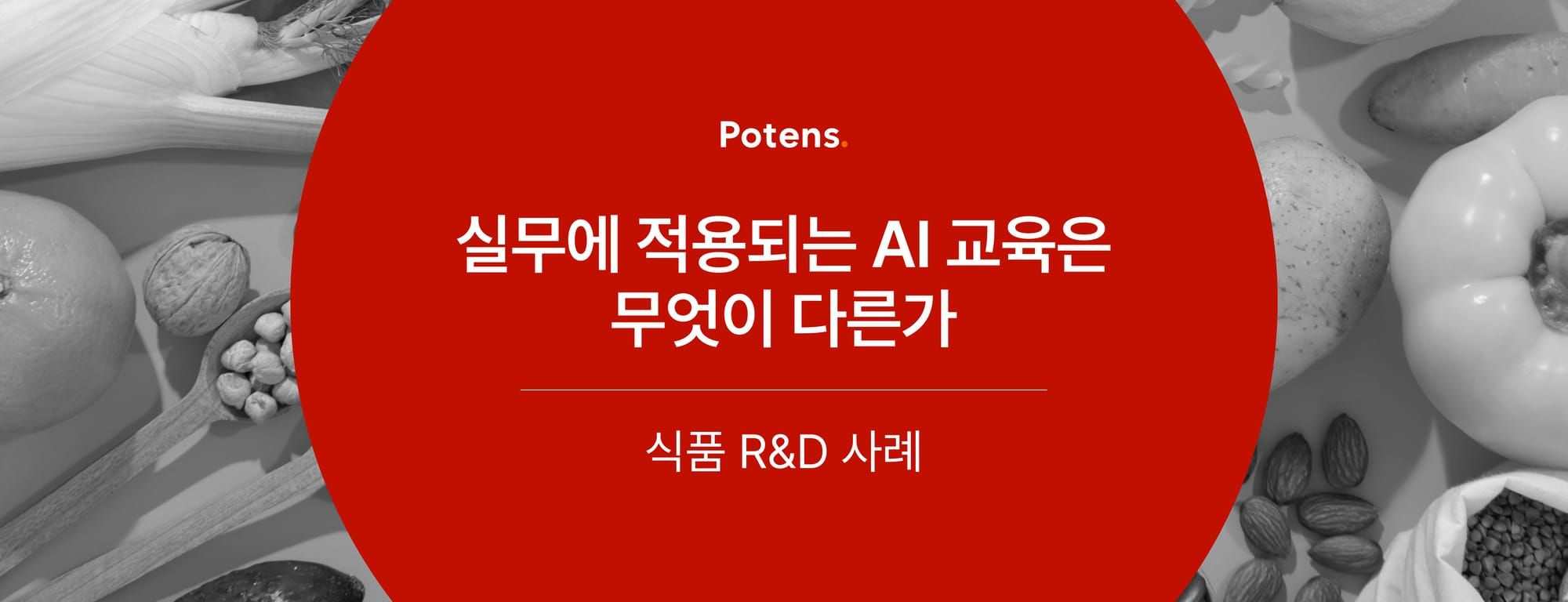 Potens.

실무에 적용되는 AI 교육은 무엇이 다른가

식품 R&D 사례